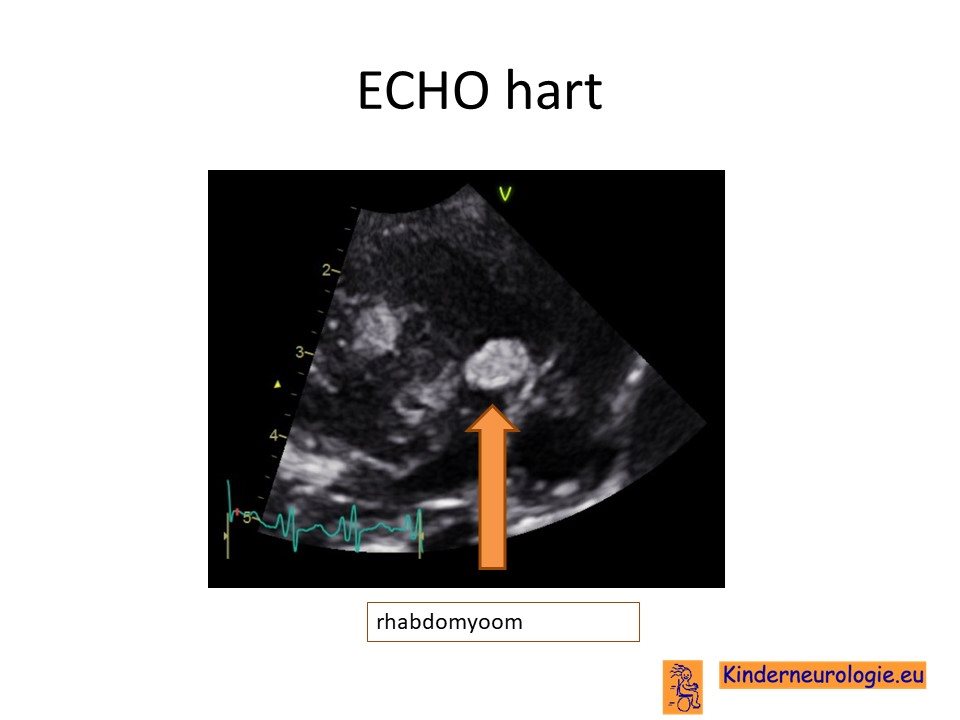 ECHO hart

V

2
3
4
5

rhabdomyoom

Kinderneurologie.eu